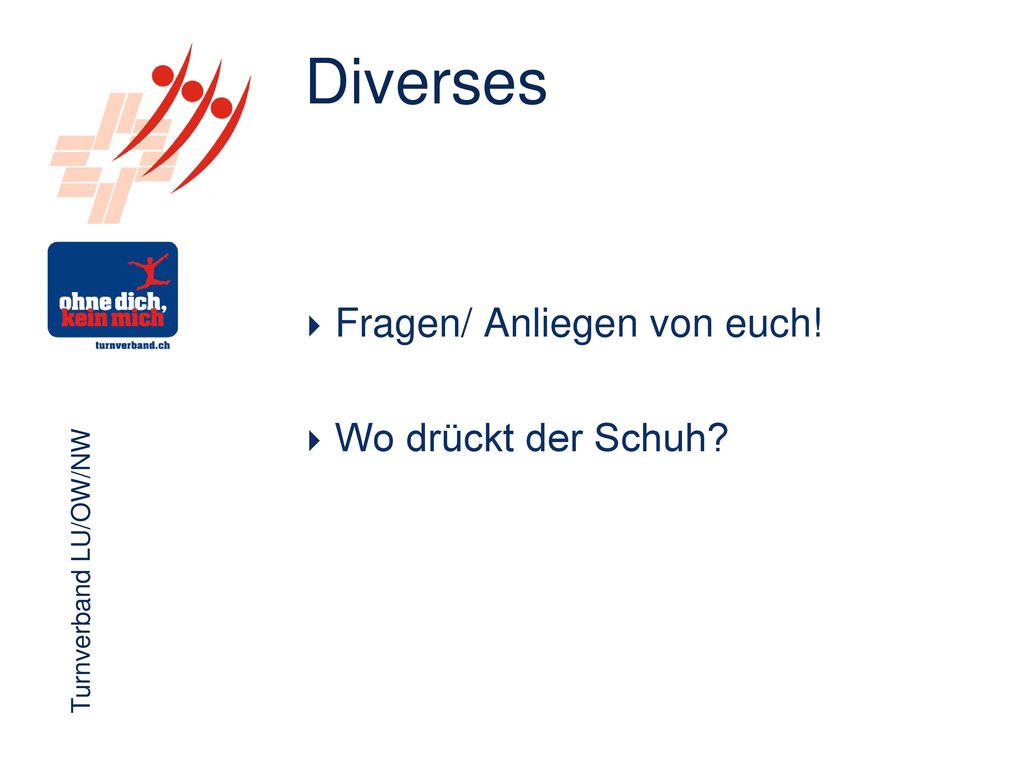 Diverses

ohne dich, kein mich
turnverband.ch

Fragen/ Anliegen von euch!

Wo drückt der Schuh?

Turnverband LU/OW/NW